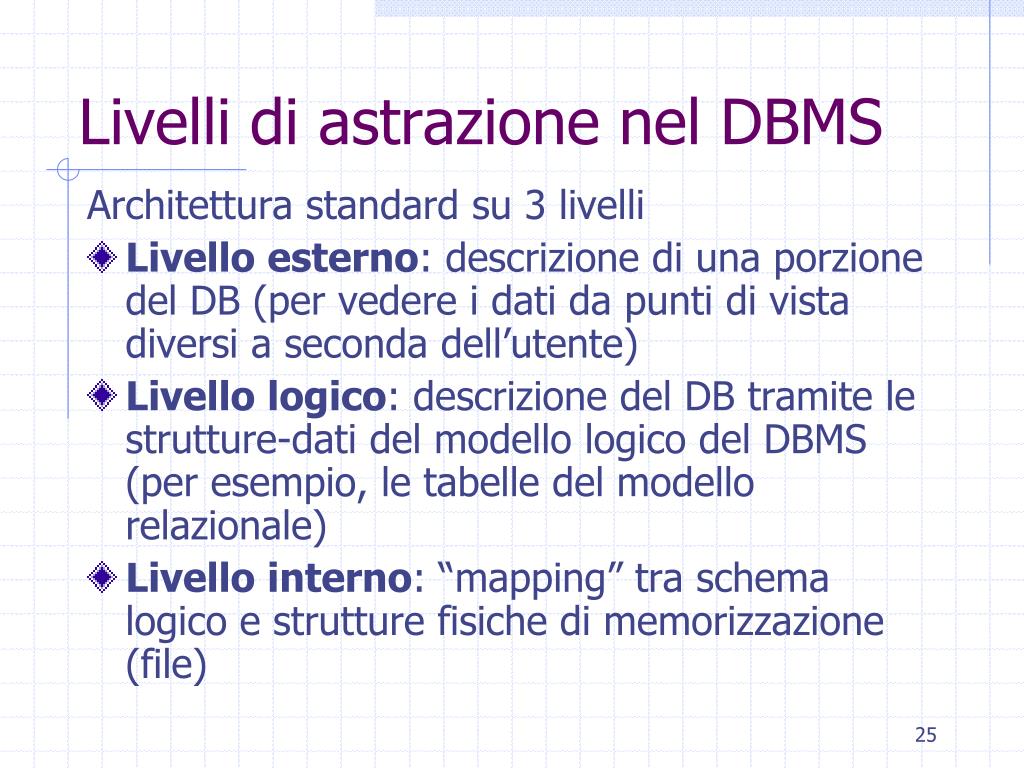 Livelli di astrazione nel DBMS

Architettura standard su 3 livelli

Livello esterno: descrizione di una porzione del DB (per vedere i dati da punti di vista diversi a seconda dell’utente)

Livello logico: descrizione del DB tramite le strutture-dati del modello logico del DBMS (per esempio, le tabelle del modello relazionale)

Livello interno: “mapping” tra schema logico e strutture fisiche di memorizzazione (file)

25